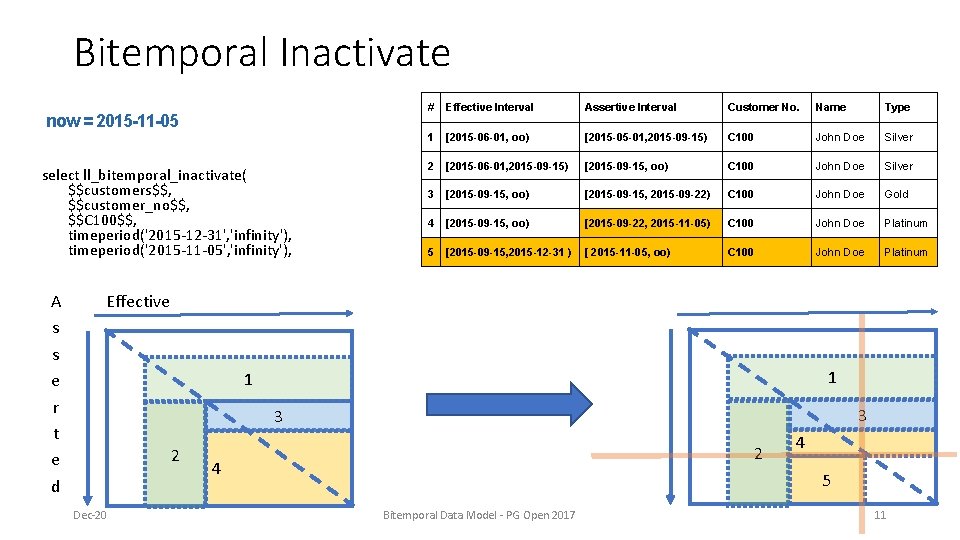 Bitemporal Inactivate

now = 2015-11-05

select ll_bitemporal_inactivate(
$$customers$$,
$$customer_no$$,
$$C100$$,
timeperiod('2015-12-31','infinity'),
timeperiod('2015-11-05','infinity'),

| # | Effective Interval | Assertive Interval | Customer No. | Name | Type |
|---|---|---|---|---|---|
| 1 | [2015-06-01, oo) | [2015-05-01,2015-09-15) | C100 | John Doe | Silver |
| 2 | [2015-06-01,2015-09-15) | [2015-09-15, oo) | C100 | John Doe | Silver |
| 3 | [2015-09-15, oo) | [2015-09-15, 2015-09-22) | C100 | John Doe | Gold |
| 4 | [2015-09-15, oo) | [2015-09-22, 2015-11-05) | C100 | John Doe | Platinum |
| 5 | [2015-09-15,2015-12-31 ) | [ 2015-11-05, oo) | C100 | John Doe | Platinum |

A
s
s
e
r
t
e
d

Effective

1
3
2
4

1
3
2
4
5

Dec-20

Bitemporal Data Model - PG Open 2017

11